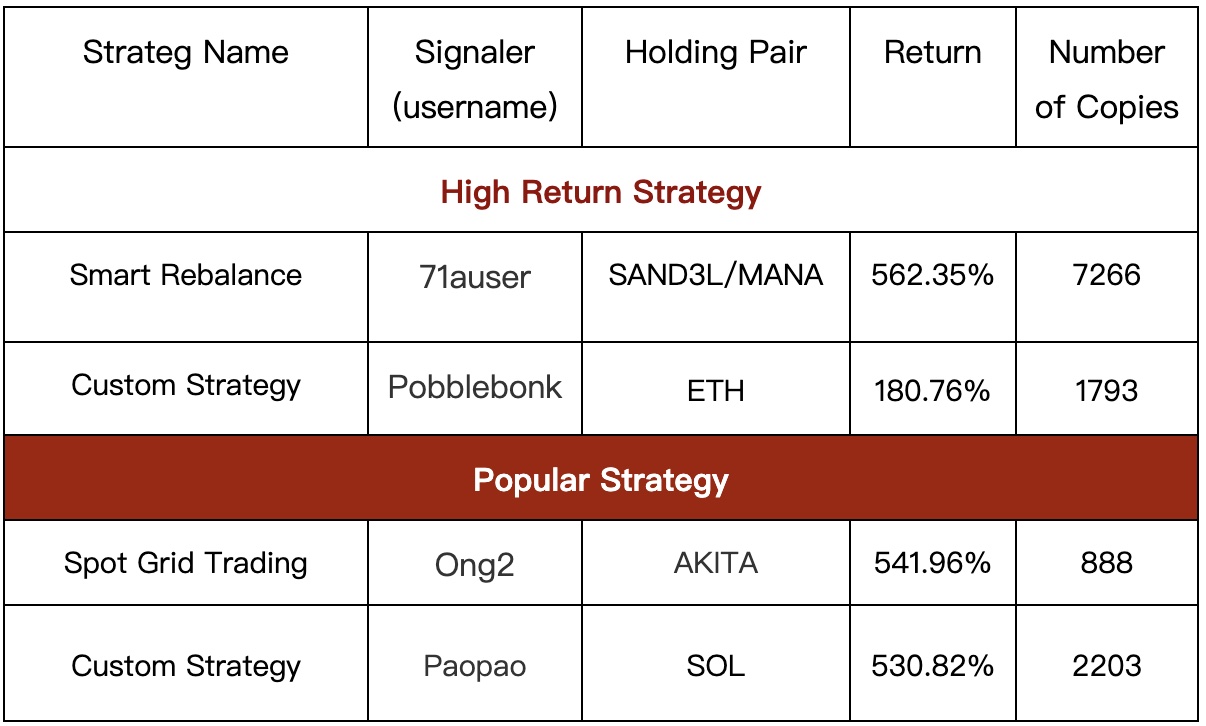 | Strateg Name | Signaler (username) | Holding Pair | Return | Number of Copies |
|---|---|---|---|---|
| High Return Strategy | | | | |
| Smart Rebalance | 71auser | SAND3L/MANA | 562.35% | 7266 |
| Custom Strategy | Pobblebonk | ETH | 180.76% | 1793 |
| Popular Strategy | | | | |
| Spot Grid Trading | Ong2 | AKITA | 541.96% | 888 |
| Custom Strategy | Paopao | SOL | 530.82% | 2203 |